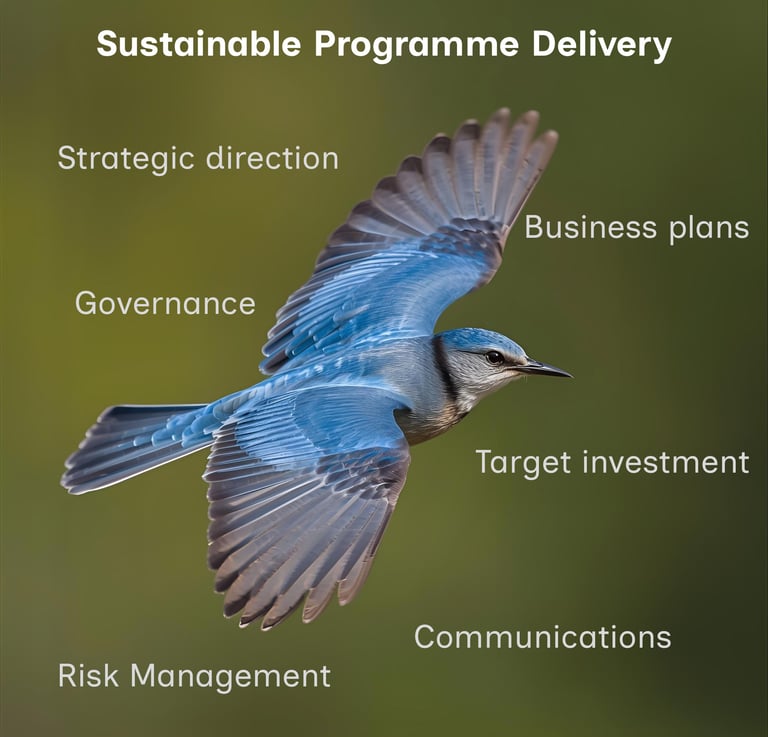 Sustainable Programme Delivery

Strategic direction

Business plans

Governance

Target investment

Communications

Risk Management